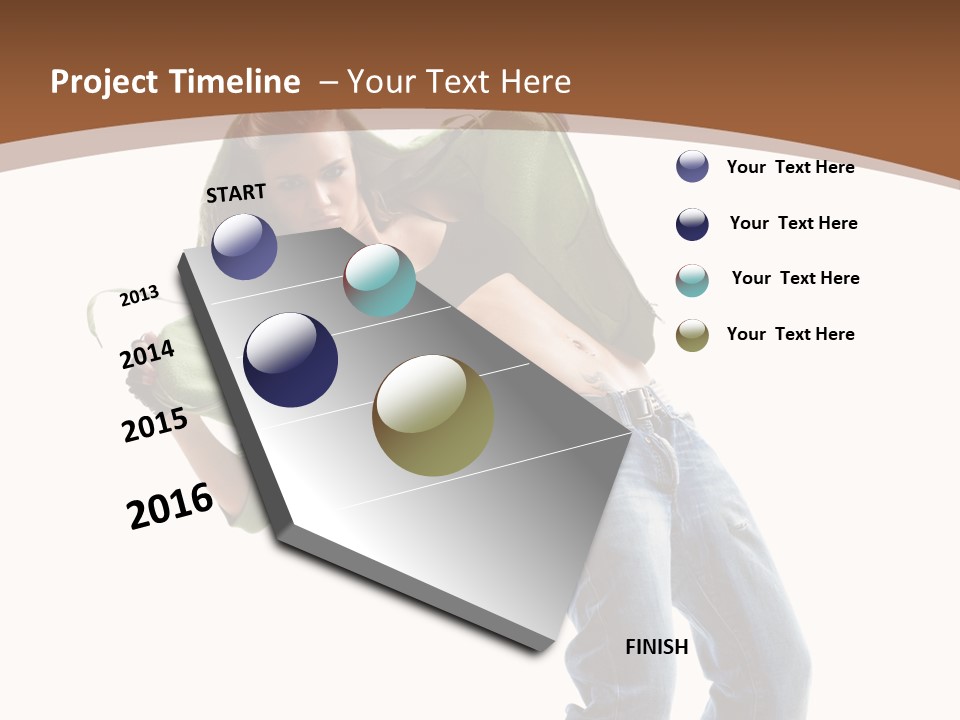 Project Timeline – Your Text Here

START

2013

2014

2015

2016

FINISH

Your Text Here

Your Text Here

Your Text Here

Your Text Here